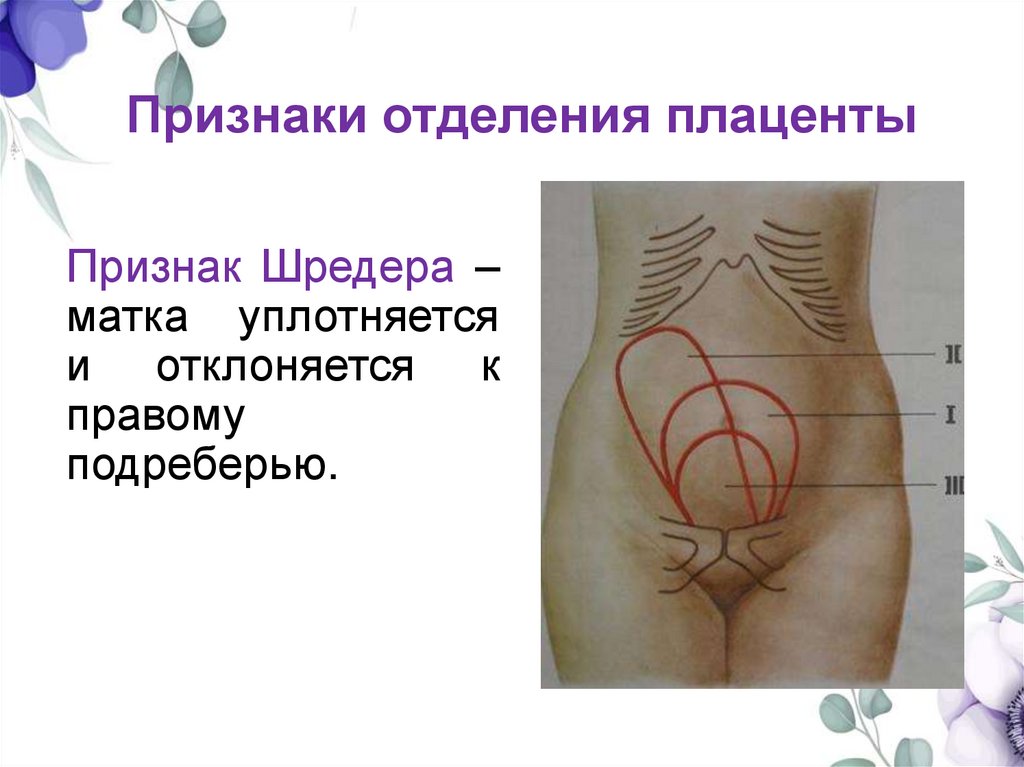 Признаки отделения плаценты

Признак Шредера – матка уплотняется и отклоняется к правому подреберью.

II
I
III